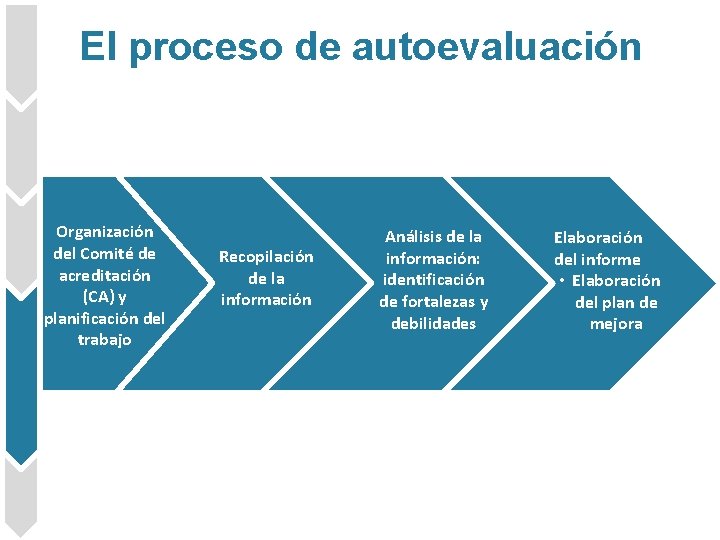 El proceso de autoevaluación

Organización del Comité de acreditación (CA) y planificación del trabajo

Recopilación de la información

Análisis de la información: identificación de fortalezas y debilidades

Elaboración del informe
• Elaboración del plan de mejora